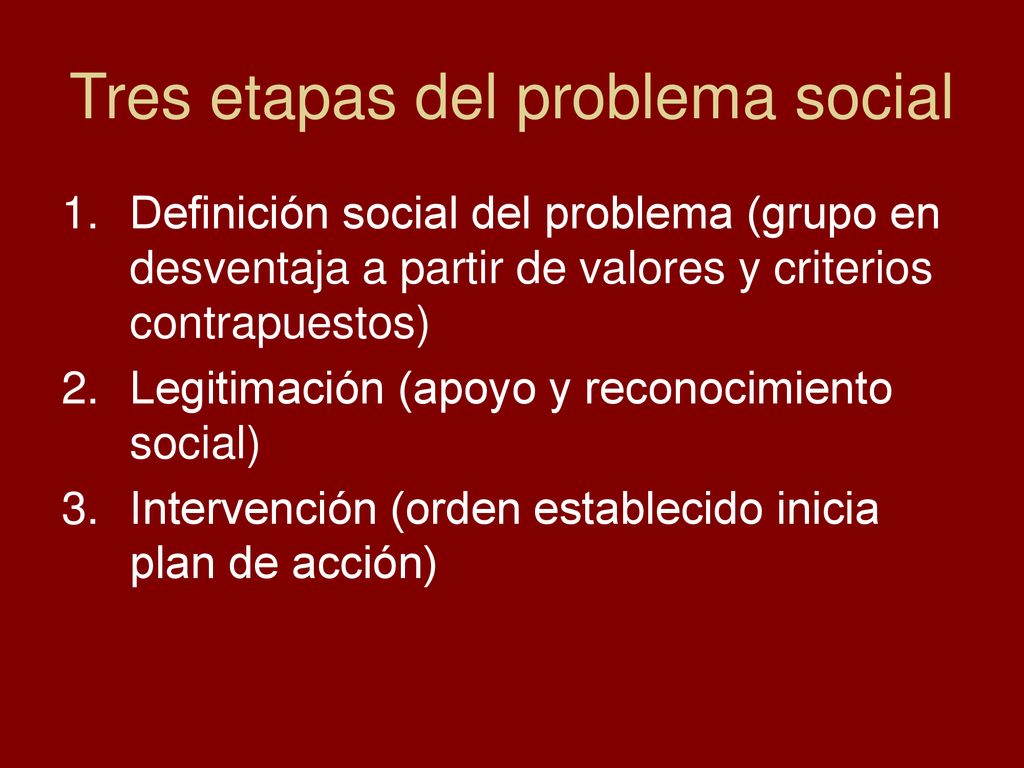 Tres etapas del problema social

1. Definición social del problema (grupo en desventaja a partir de valores y criterios contrapuestos)
2. Legitimación (apoyo y reconocimiento social)
3. Intervención (orden establecido inicia plan de acción)